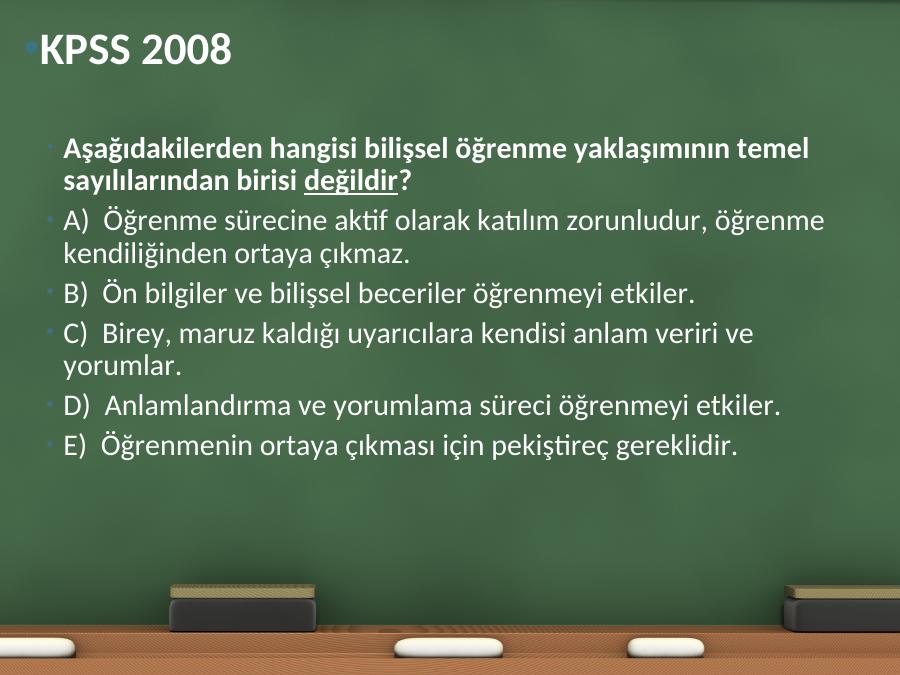 KPSS 2008

Aşağıdakilerden hangisi bilişsel öğrenme yaklaşımının temel sayılılarından birisi değildir?

A) Öğrenme sürecine aktif olarak katılım zorunludur, öğrenme kendiliğinden ortaya çıkmaz.

B) Ön bilgiler ve bilişsel beceriler öğrenmeyi etkiler.

C) Birey, maruz kaldığı uyarıcılara kendisi anlam veriri ve yorumlar.

D) Anlamlandırma ve yorumlama süreci öğrenmeyi etkiler.

E) Öğrenmenin ortaya çıkması için pekiştireç gereklidir.